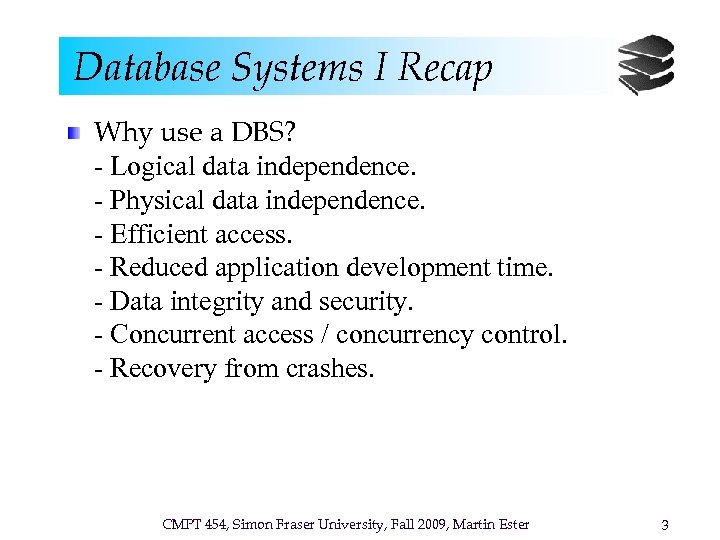 Database Systems I Recap

Why use a DBS?
- Logical data independence.
- Physical data independence.
- Efficient access.
- Reduced application development time.
- Data integrity and security.
- Concurrent access / concurrency control.
- Recovery from crashes.

CMPT 454, Simon Fraser University, Fall 2009, Martin Ester

3